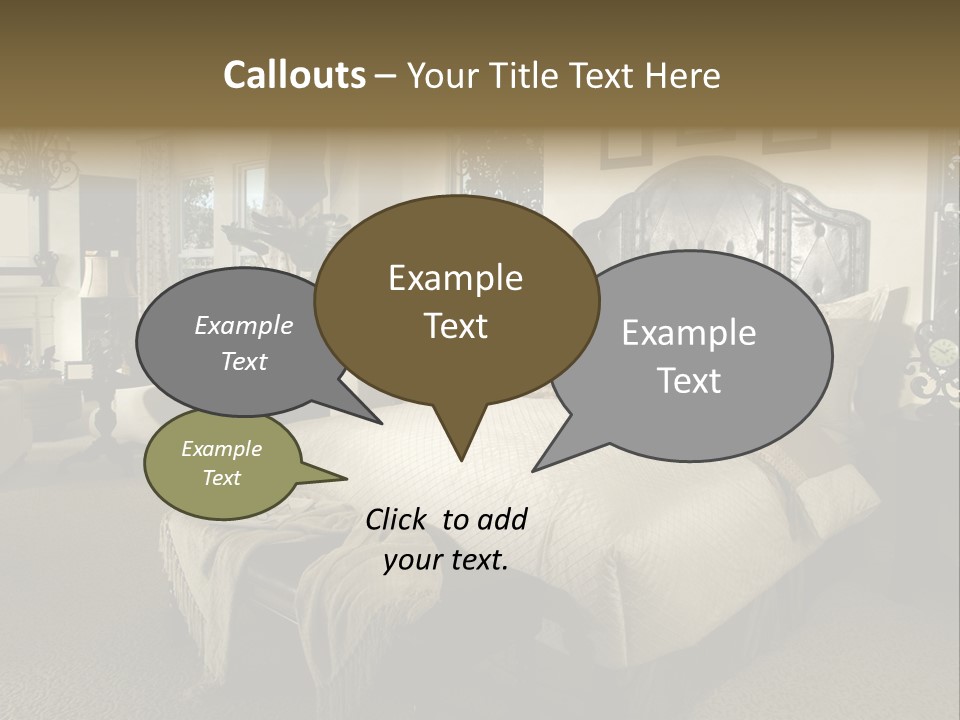 Callouts – Your Title Text Here

Example Text

Example Text

Example Text

Example Text

Click to add your text.